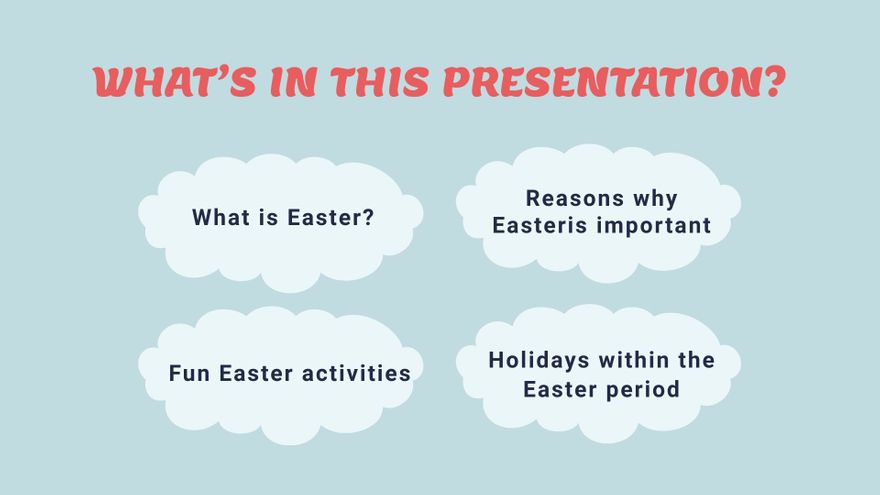 WHAT'S IN THIS PRESENTATION?

What is Easter?

Reasons why Easteris important

Fun Easter activities

Holidays within the Easter period